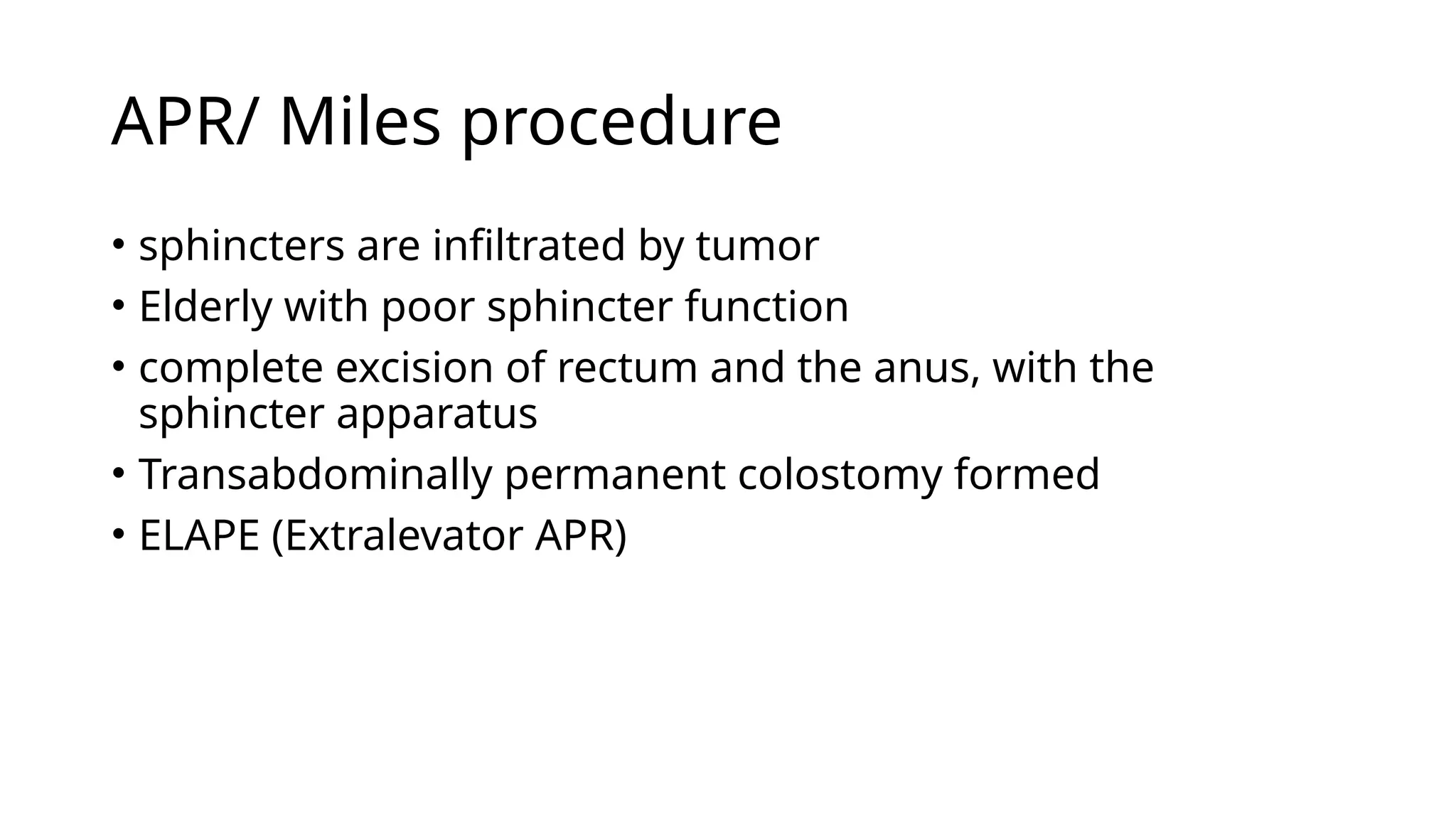 APR/ Miles procedure

• sphincters are infiltrated by tumor
• Elderly with poor sphincter function
• complete excision of rectum and the anus, with the sphincter apparatus
• Transabdominally permanent colostomy formed
• ELAPE (Extralevator APR)